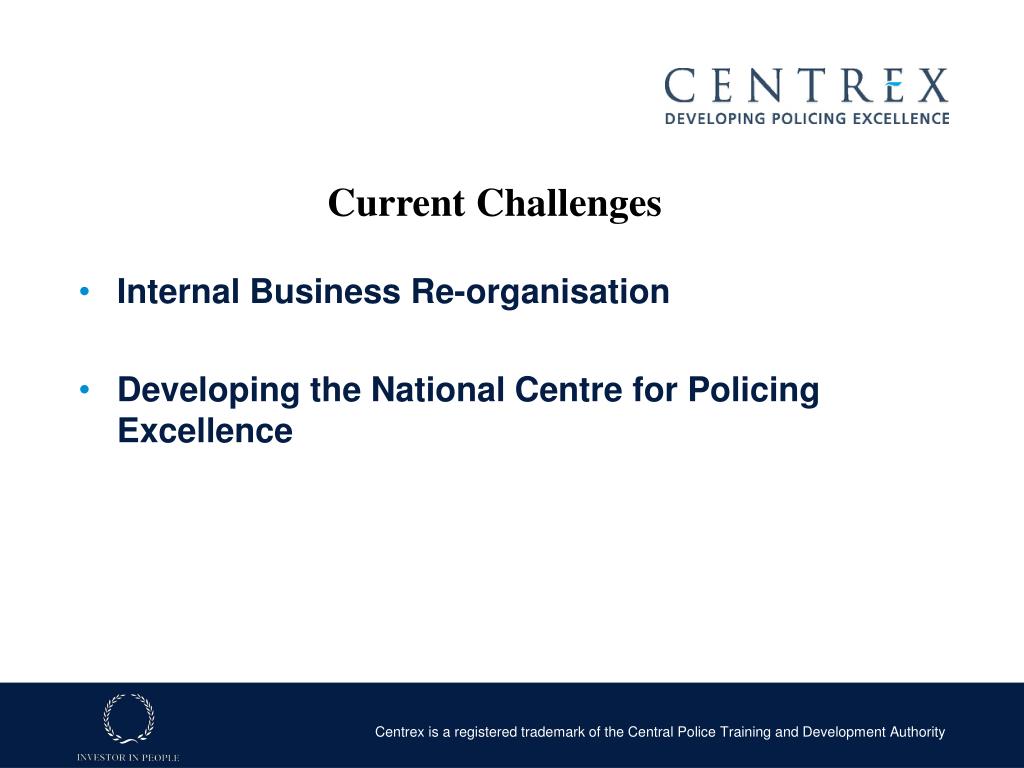 CENTREX
DEVELOPING POLICING EXCELLENCE

Current Challenges

• Internal Business Re-organisation

• Developing the National Centre for Policing Excellence

INVESTOR IN PEOPLE

Centrex is a registered trademark of the Central Police Training and Development Authority